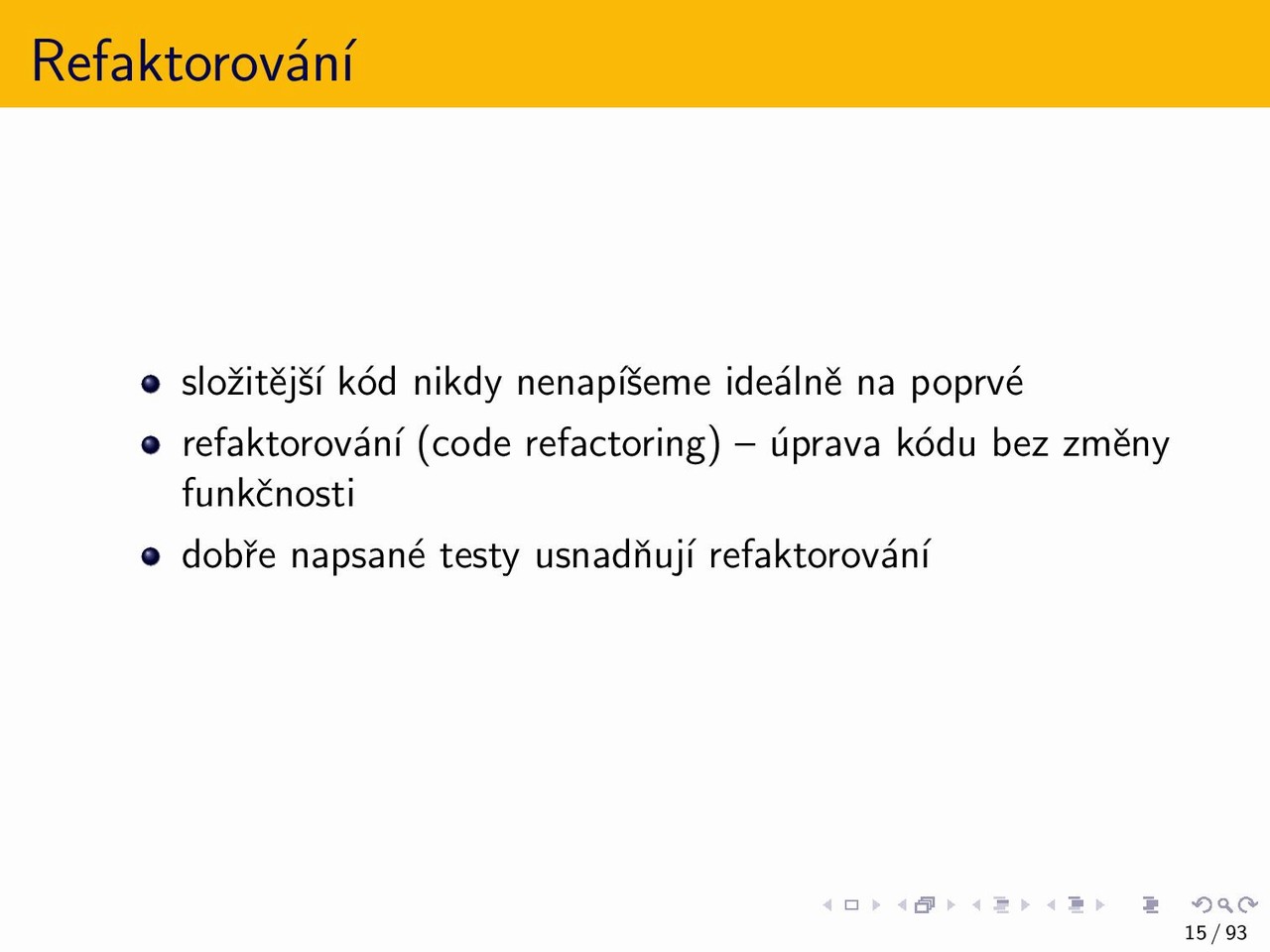 Refaktorování

- složitější kód nikdy nenapíšeme ideálně na poprvé
- refaktorování (code refactoring) – úprava kódu bez změny funkčnosti
- dobře napsané testy usnadňují refaktorování

15 / 93